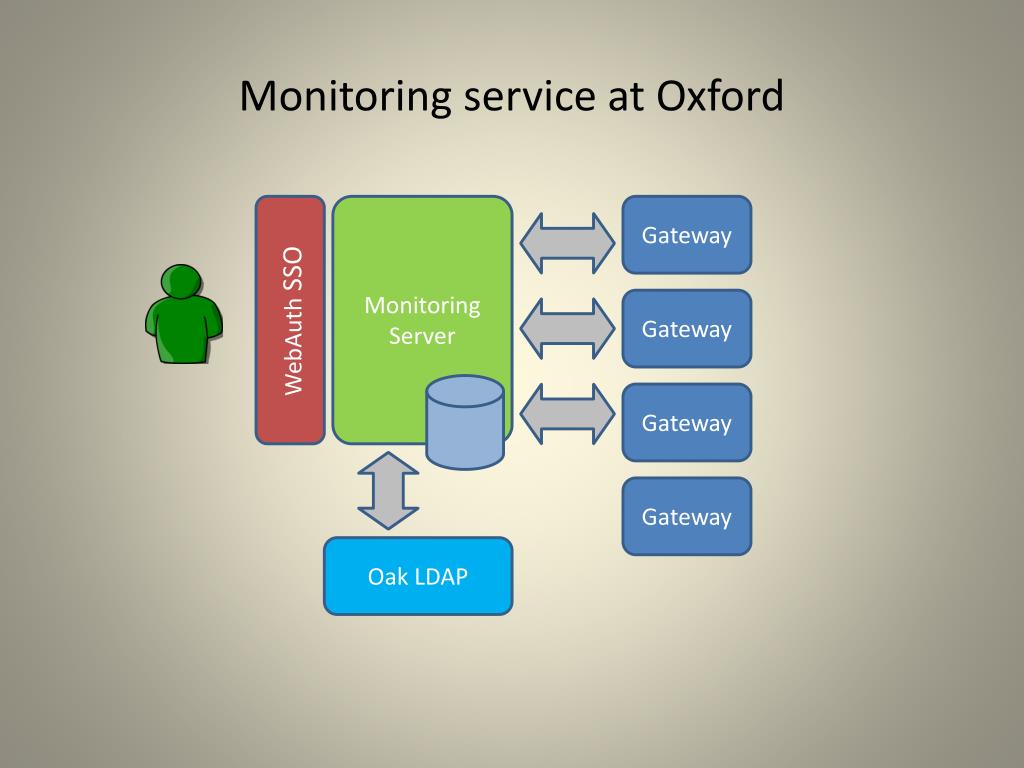 Monitoring service at Oxford

WebAuth SSO

Monitoring Server

Gateway

Gateway

Gateway

Gateway

Oak LDAP